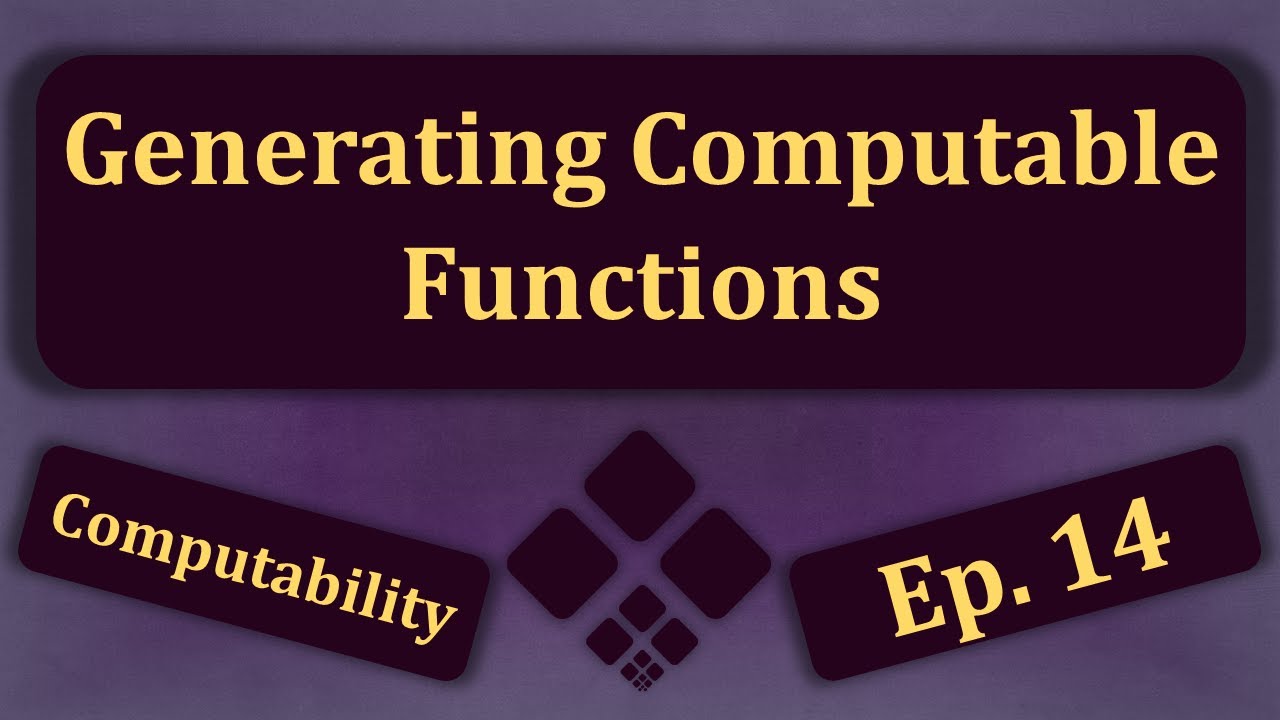 Generating Computable Functions

Computability

Ep. 14